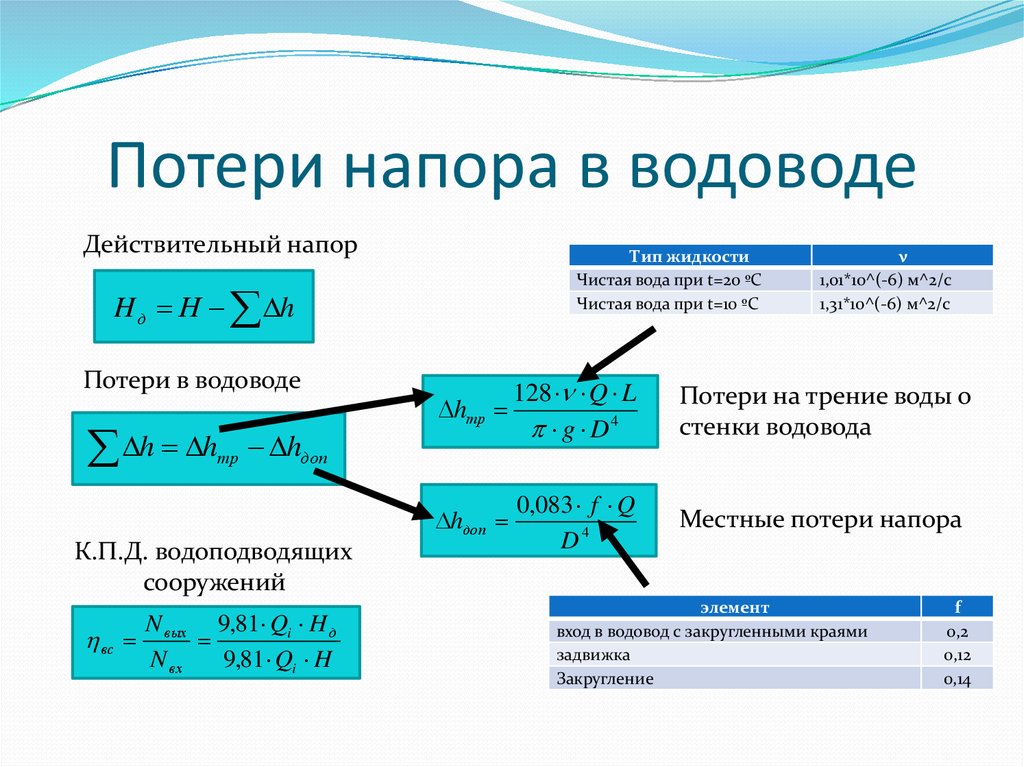 Потери напора в водоводе

Действительный напор

$H_{д} = H - \sum \Delta h$

| Тип жидкости | ν |
|---|---|
| Чистая вода при t=20 ºC | 1,01*10^(-6) м^2/с |
| Чистая вода при t=10 ºC | 1,31*10^(-6) м^2/с |

Потери в водоводе

$\sum \Delta h = \Delta h_{тр} - \Delta h_{доп}$

$\Delta h_{тр} = \frac{128 \cdot \nu \cdot Q \cdot L}{\pi \cdot g \cdot D^4}$

Потери на трение воды о стенки водовода

$\Delta h_{доп} = \frac{0,083 \cdot f \cdot Q}{D^4}$

Местные потери напора

К.П.Д. водоподводящих сооружений

$\eta_{вс} = \frac{N_{вых}}{N_{вх}} = \frac{9,81 \cdot Q_i \cdot H_{д}}{9,81 \cdot Q_i \cdot H}$

| элемент | f |
|---|---|
| вход в водовод с закругленными краями | 0,2 |
| задвижка | 0,12 |
| Закругление | 0,14 |